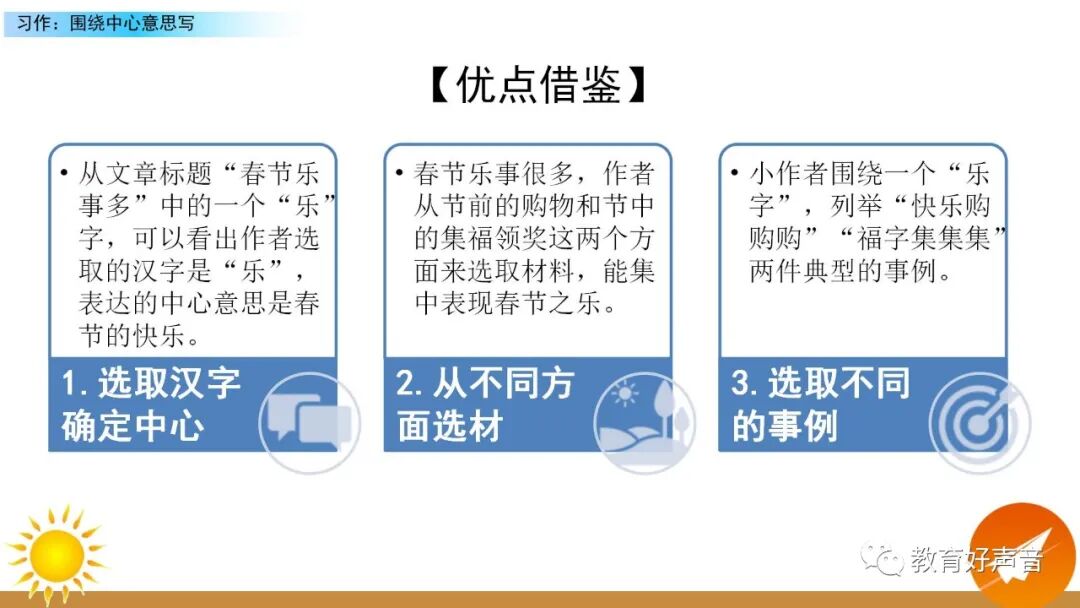 习作：围绕中心意思写

【优点借鉴】

• 从文章标题“春节乐事多”中的一个“乐”字，可以看出作者选取的汉字是“乐”，表达的中心意思是春节的快乐。

1. 选取汉字确定中心

• 春节乐事很多，作者从节前的购物和节中的集福领奖这两个方面来选取材料，能集中表现春节之乐。

2. 从不同方面选材

• 小作者围绕一个“乐字”，列举“快乐购购购”“福字集集集”两件典型的事例。

3. 选取不同的事例

教育好声音